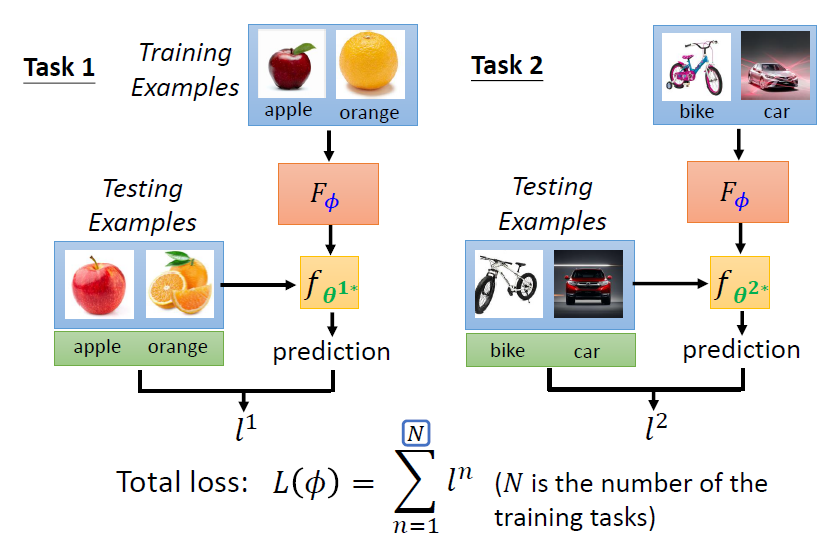 Task 1

Training Examples

apple orange

$F_{\phi}$

Testing Examples

apple orange

$f_{\theta^{1*}}$

prediction

$l^1$

Task 2

bike car

$F_{\phi}$

Testing Examples

bike car

$f_{\theta^{2*}}$

prediction

$l^2$

Total loss: $L(\phi) = \sum_{n=1}^{N} l^n$ ($N$ is the number of the training tasks)